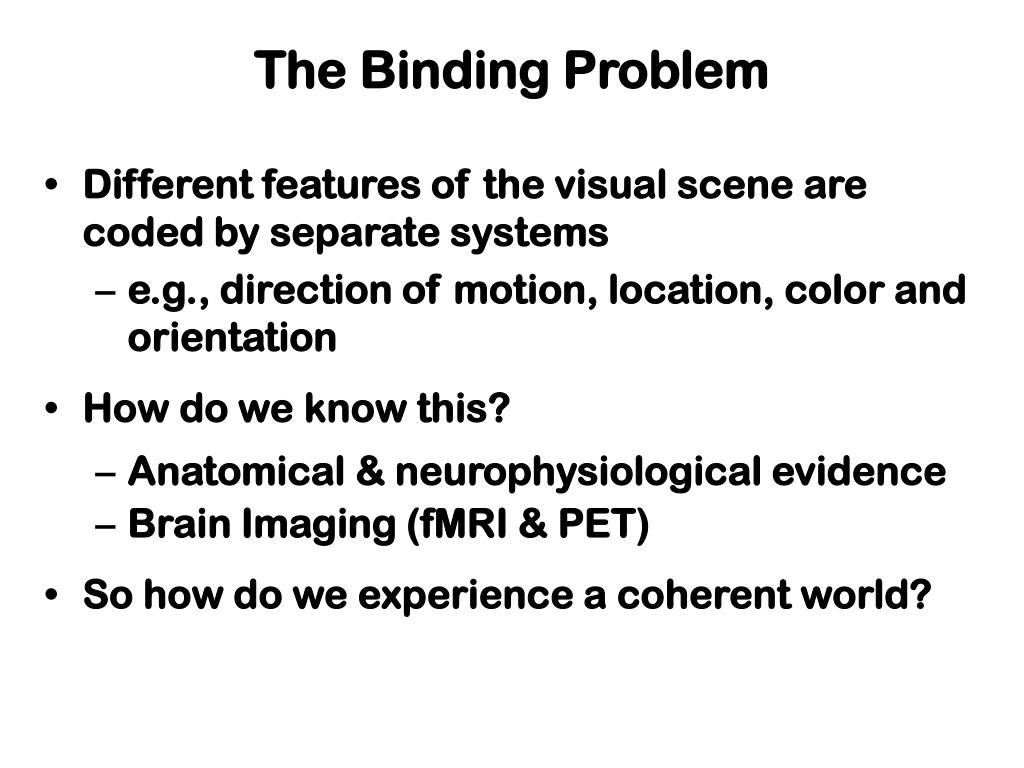 The Binding Problem

• Different features of the visual scene are coded by separate systems
– e.g., direction of motion, location, color and orientation

• How do we know this?
– Anatomical & neurophysiological evidence
– Brain Imaging (fMRI & PET)

• So how do we experience a coherent world?